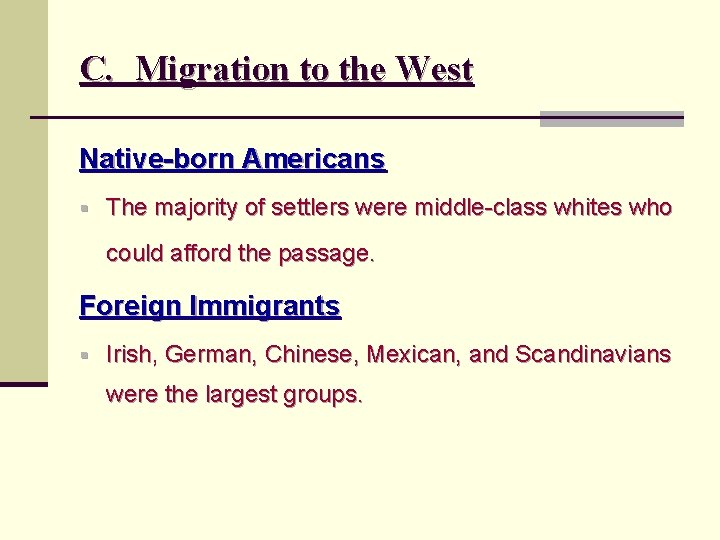 C. Migration to the West

Native-born Americans

The majority of settlers were middle-class whites who could afford the passage.

Foreign Immigrants

Irish, German, Chinese, Mexican, and Scandinavians were the largest groups.